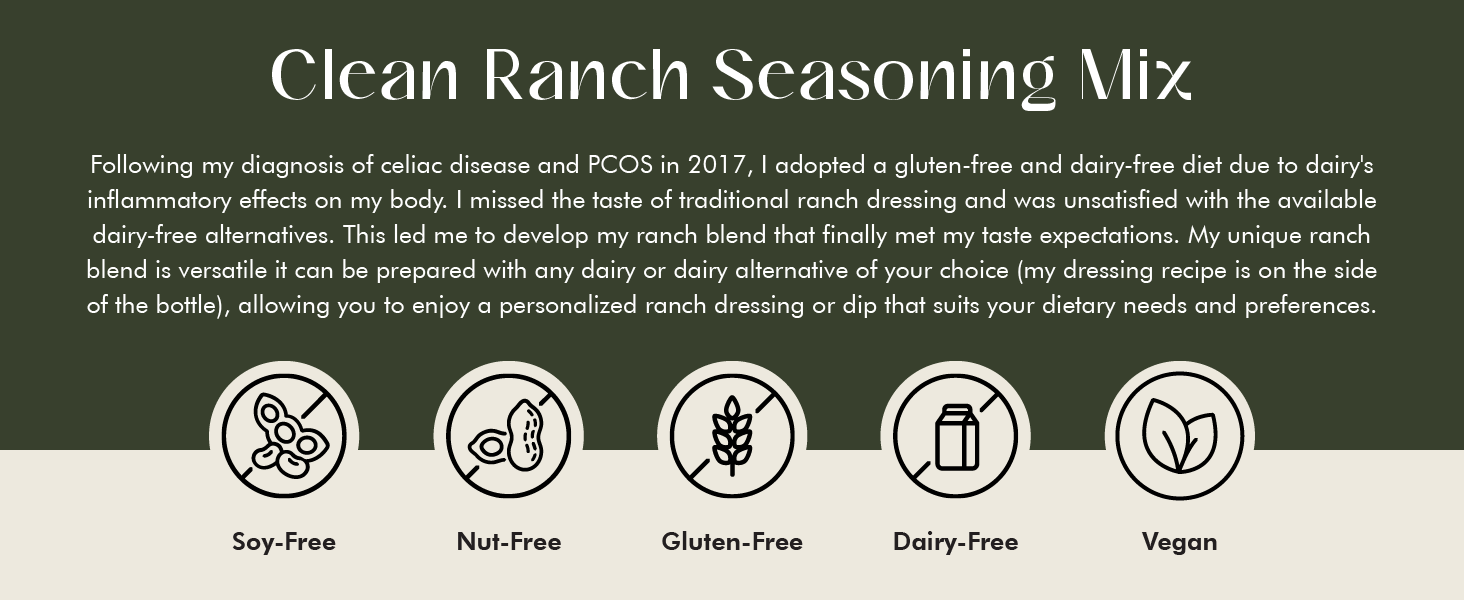 Clean Ranch Seasoning Mix

Following my diagnosis of celiac disease and PCOS in 2017, I adopted a gluten-free and dairy-free diet due to dairy's inflammatory effects on my body. I missed the taste of traditional ranch dressing and was unsatisfied with the available dairy-free alternatives. This led me to develop my ranch blend that finally met my taste expectations. My unique ranch blend is versatile it can be prepared with any dairy or dairy alternative of your choice (my dressing recipe is on the side of the bottle), allowing you to enjoy a personalized ranch dressing or dip that suits your dietary needs and preferences.

Soy-Free

Nut-Free

Gluten-Free

Dairy-Free

Vegan